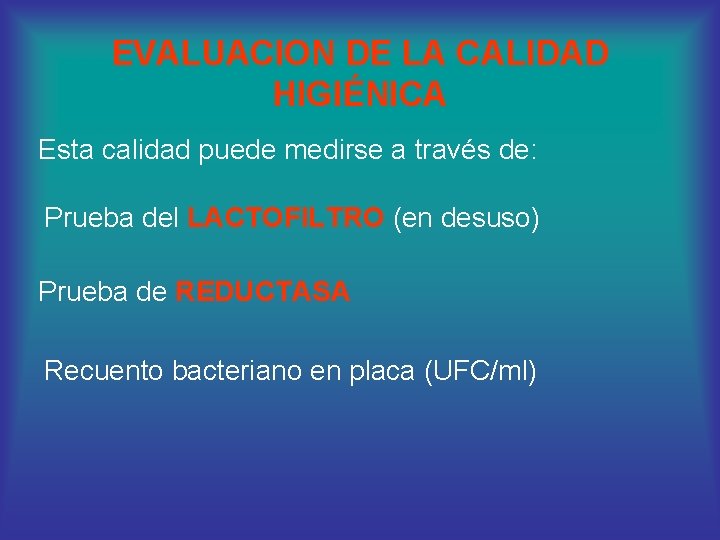 EVALUACION DE LA CALIDAD HIGIÉNICA

Esta calidad puede medirse a través de:

Prueba del LACTOFILTRO (en desuso)

Prueba de REDUCTASA

Recuento bacteriano en placa (UFC/ml)